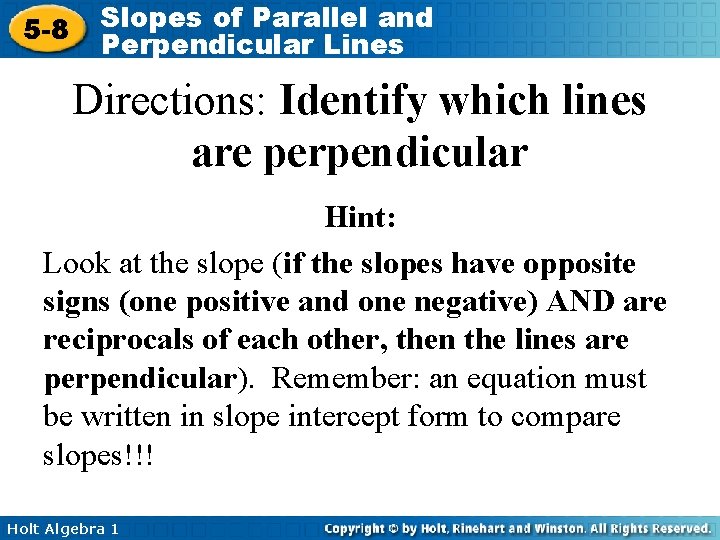 5-8 Slopes of Parallel and Perpendicular Lines

Directions: Identify which lines are perpendicular

Hint:

Look at the slope (if the slopes have opposite signs (one positive and one negative) AND are reciprocals of each other, then the lines are perpendicular). Remember: an equation must be written in slope intercept form to compare slopes!!!

Holt Algebra 1

Copyright © by Holt, Rinehart and Winston. All Rights Reserved.